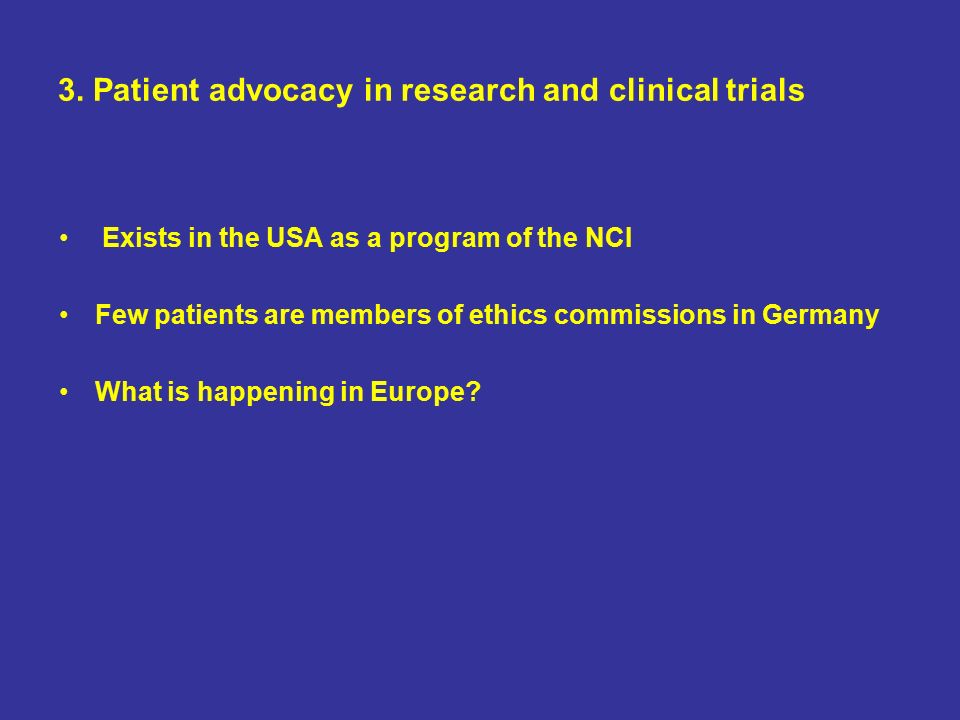 3. Patient advocacy in research and clinical trials

• Exists in the USA as a program of the NCI

• Few patients are members of ethics commissions in Germany

• What is happening in Europe?